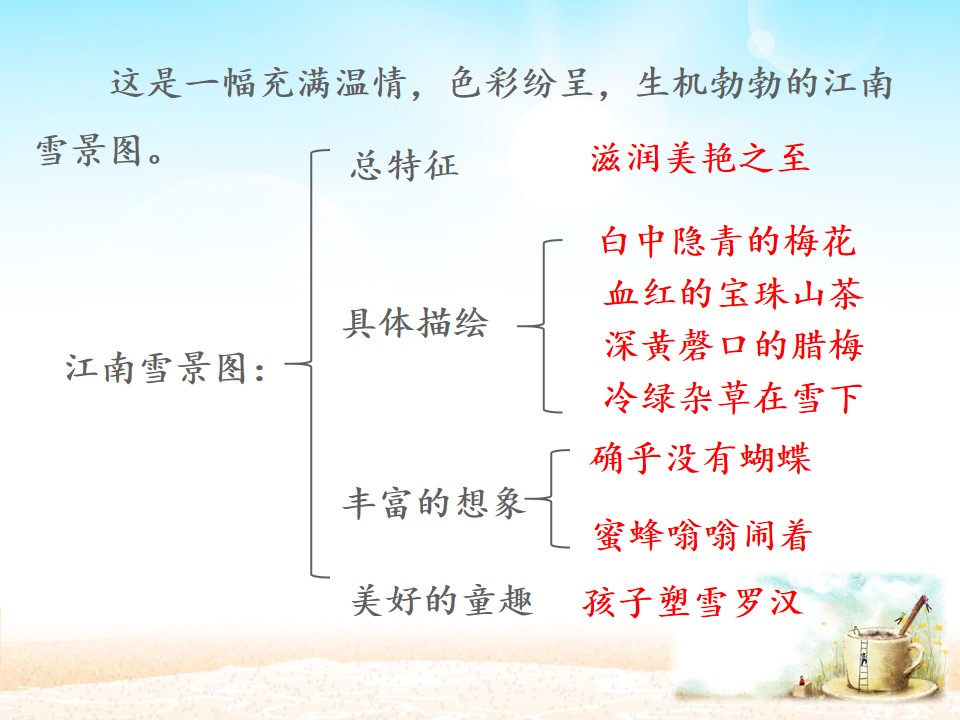 这是一幅充满温情，色彩纷呈，生机勃勃的江南雪景图。

江南雪景图：

总特征

滋润美艳之至

具体描绘

白中隐青的梅花
血红的宝珠山茶
深黄磬口的腊梅
冷绿杂草在雪下

丰富的想象

确乎没有蝴蝶
蜜蜂嗡嗡闹着

美好的童趣

孩子塑雪罗汉